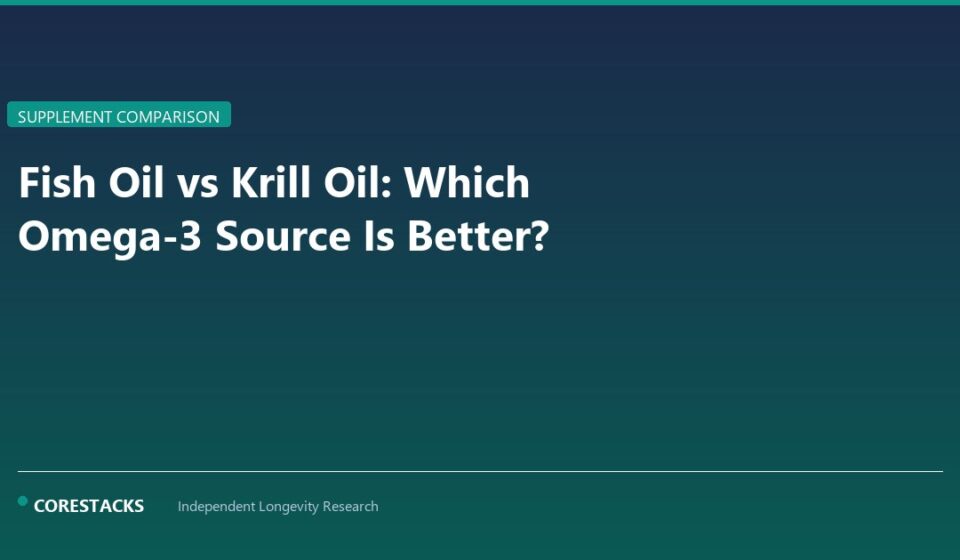 SUPPLEMENT COMPARISON

Fish Oil vs Krill Oil: Which Omega-3 Source Is Better?

CORESTACKS Independent Longevity Research